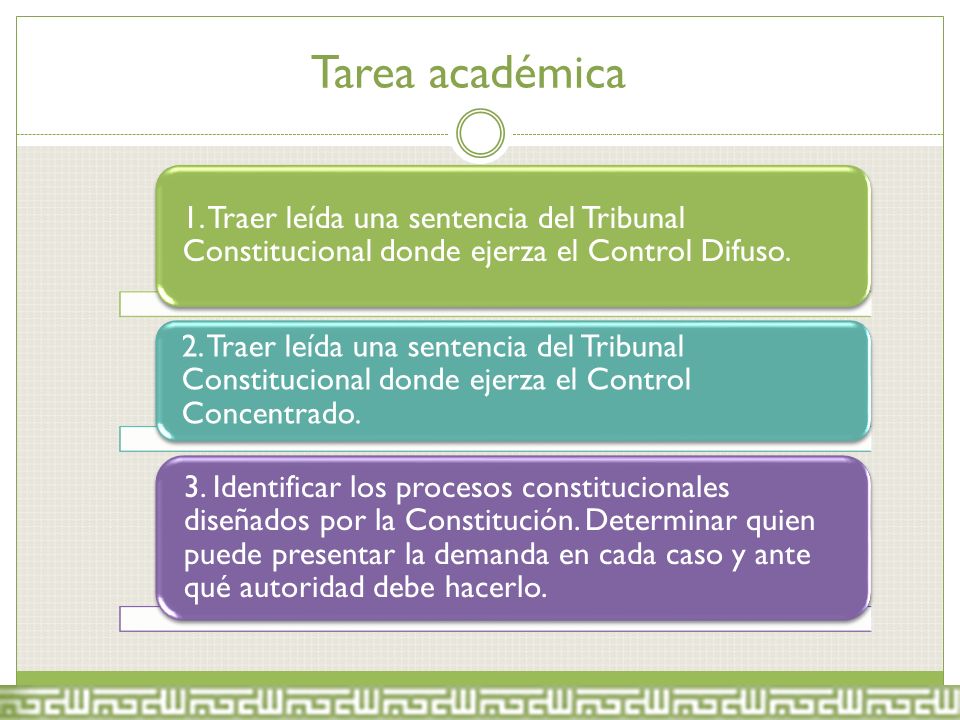 Tarea académica

1. Traer leída una sentencia del Tribunal Constitucional donde ejerza el Control Difuso.

2. Traer leída una sentencia del Tribunal Constitucional donde ejerza el Control Concentrado.

3. Identificar los procesos constitucionales diseñados por la Constitución. Determinar quien puede presentar la demanda en cada caso y ante qué autoridad debe hacerlo.